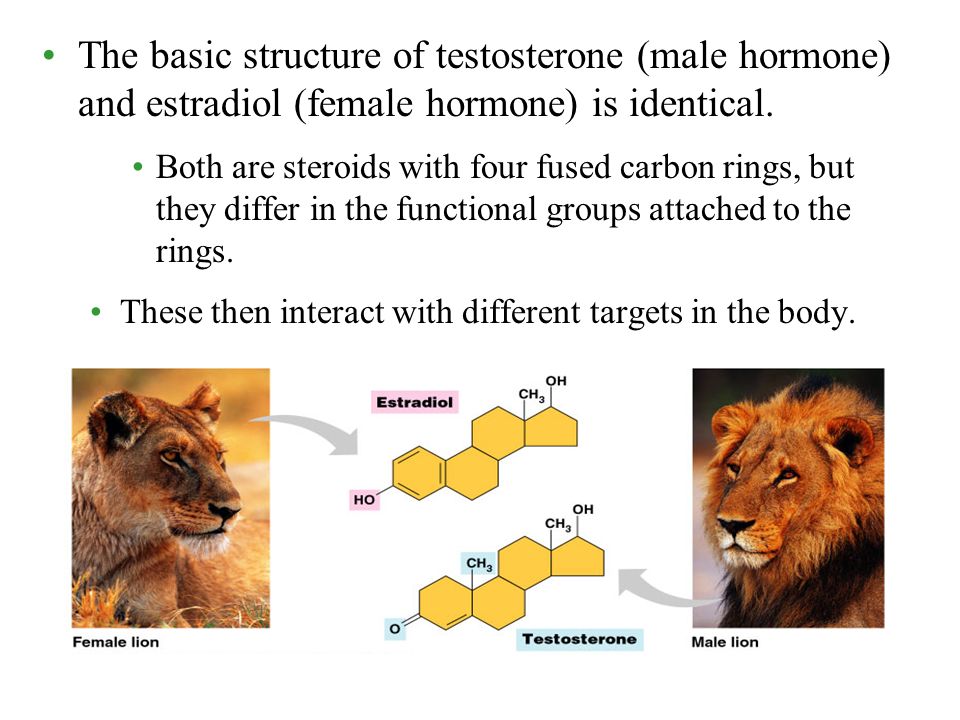 • The basic structure of testosterone (male hormone) and estradiol (female hormone) is identical.

• Both are steroids with four fused carbon rings, but they differ in the functional groups attached to the rings.

• These then interact with different targets in the body.

Estradiol

$CH_3$

OH

HO

$CH_3$

OH

$CH_3$

O

Testosterone

Female lion

Male lion